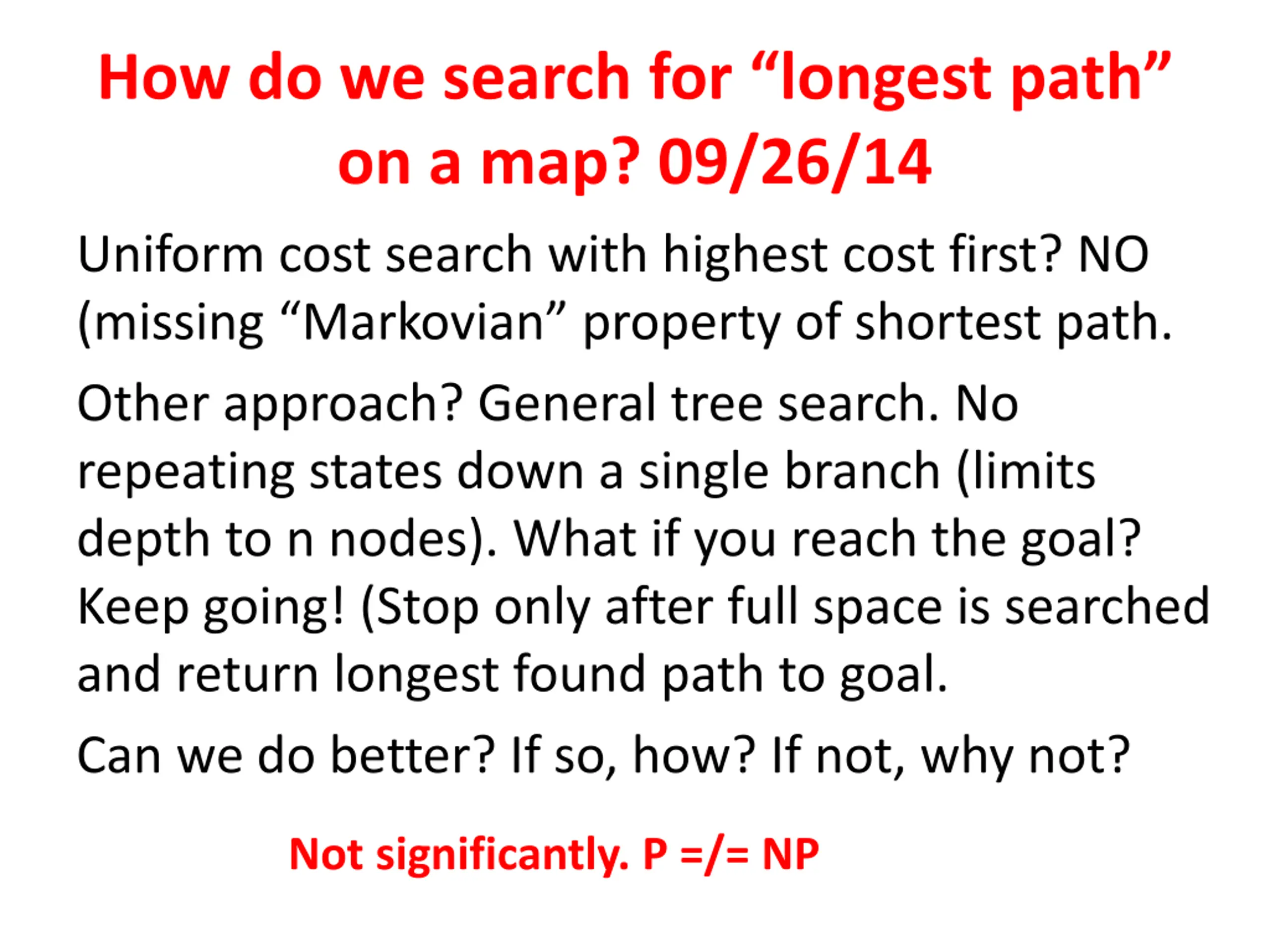 How do we search for “longest path” on a map? 09/26/14

Uniform cost search with highest cost first? NO (missing “Markovian” property of shortest path.

Other approach? General tree search. No repeating states down a single branch (limits depth to n nodes). What if you reach the goal? Keep going! (Stop only after full space is searched and return longest found path to goal.

Can we do better? If so, how? If not, why not?

Not significantly. P =/= NP